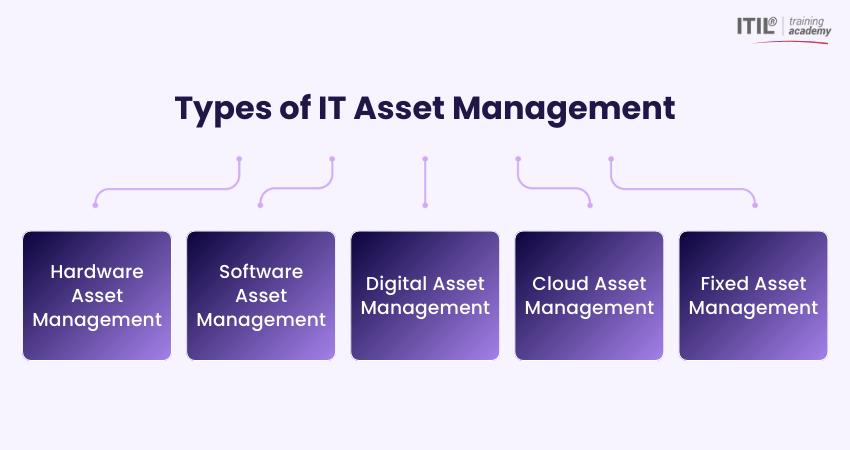 ITIL® training academy

Types of IT Asset Management

Hardware Asset Management

Software Asset Management

Digital Asset Management

Cloud Asset Management

Fixed Asset Management